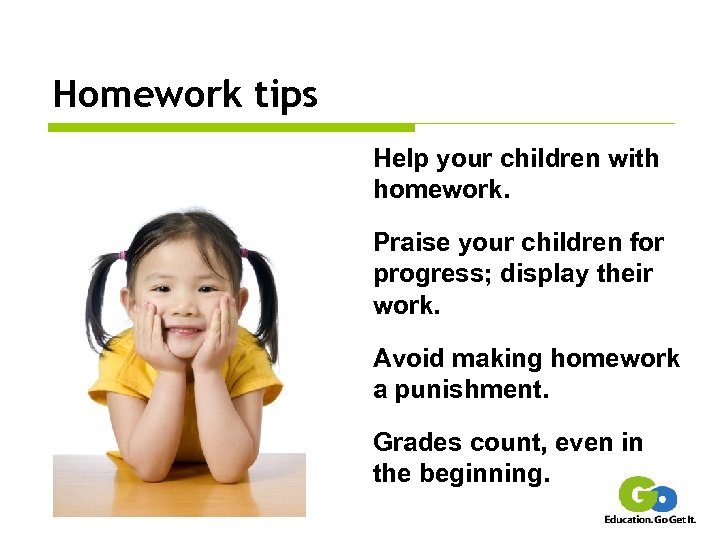 Homework tips

Help your children with homework.

Praise your children for progress; display their work.

Avoid making homework a punishment.

Grades count, even in the beginning.

Go

Education. Go Get It.